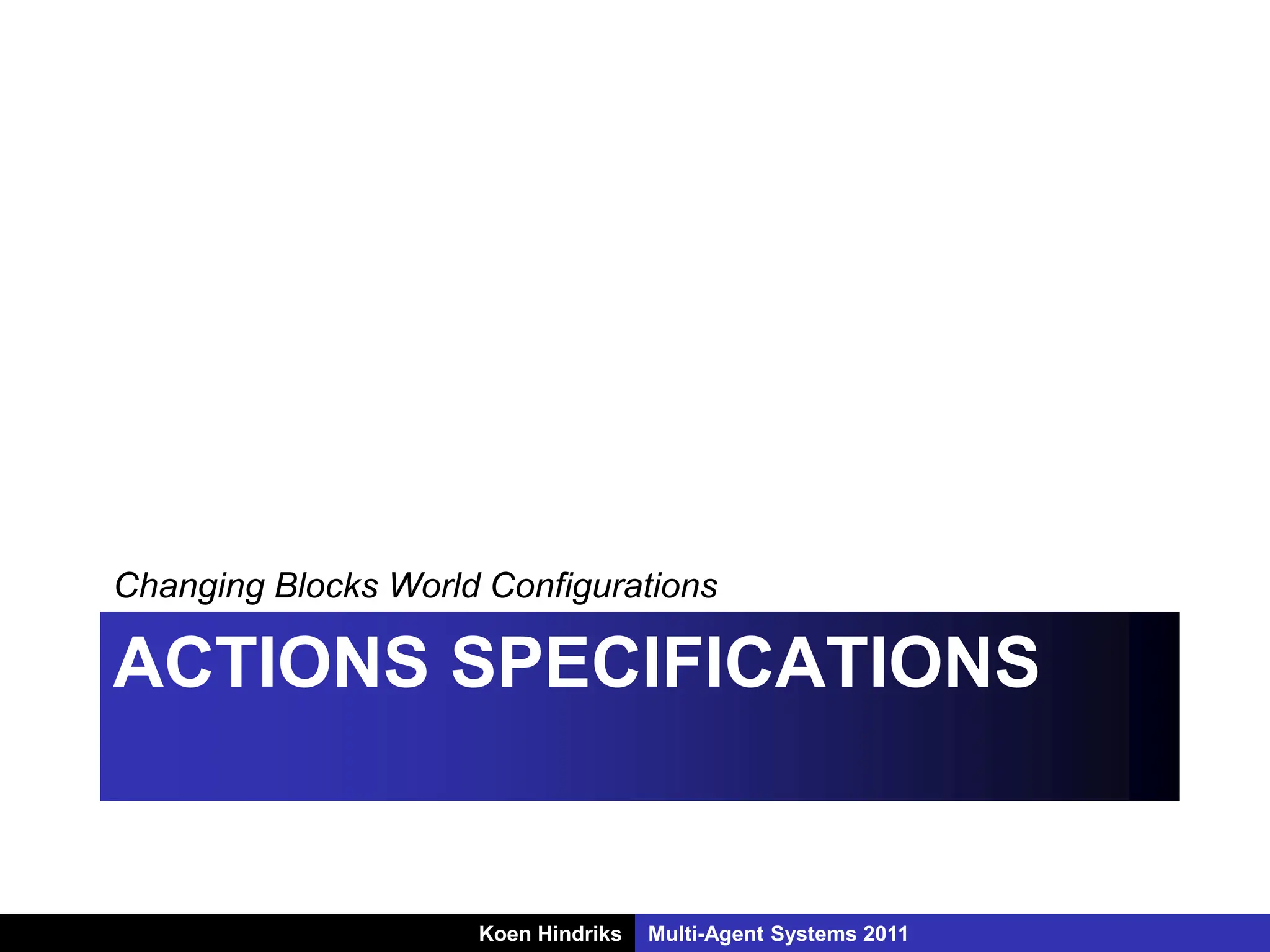 Changing Blocks World Configurations

ACTIONS SPECIFICATIONS

Koen Hindriks Multi-Agent Systems 2011